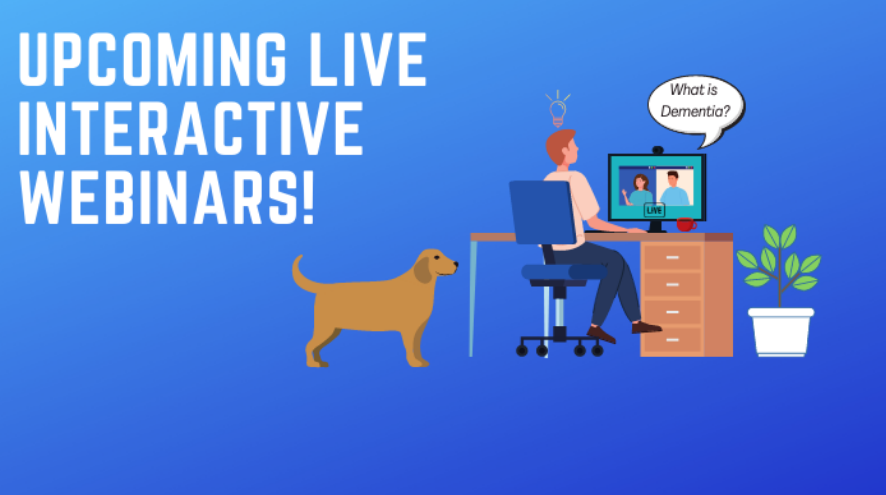 UPCOMING LIVE INTERACTIVE WEBINARS!

What is Dementia?

LIVE